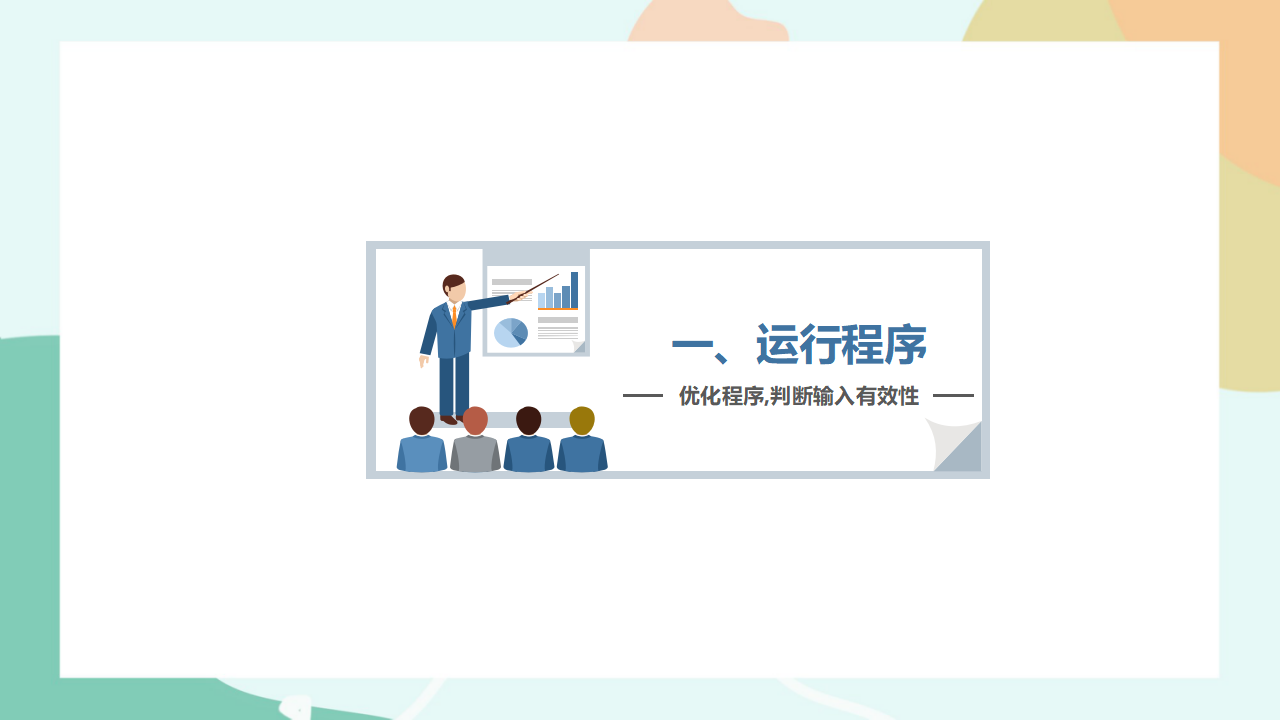 一、运行程序

优化程序,判断输入有效性